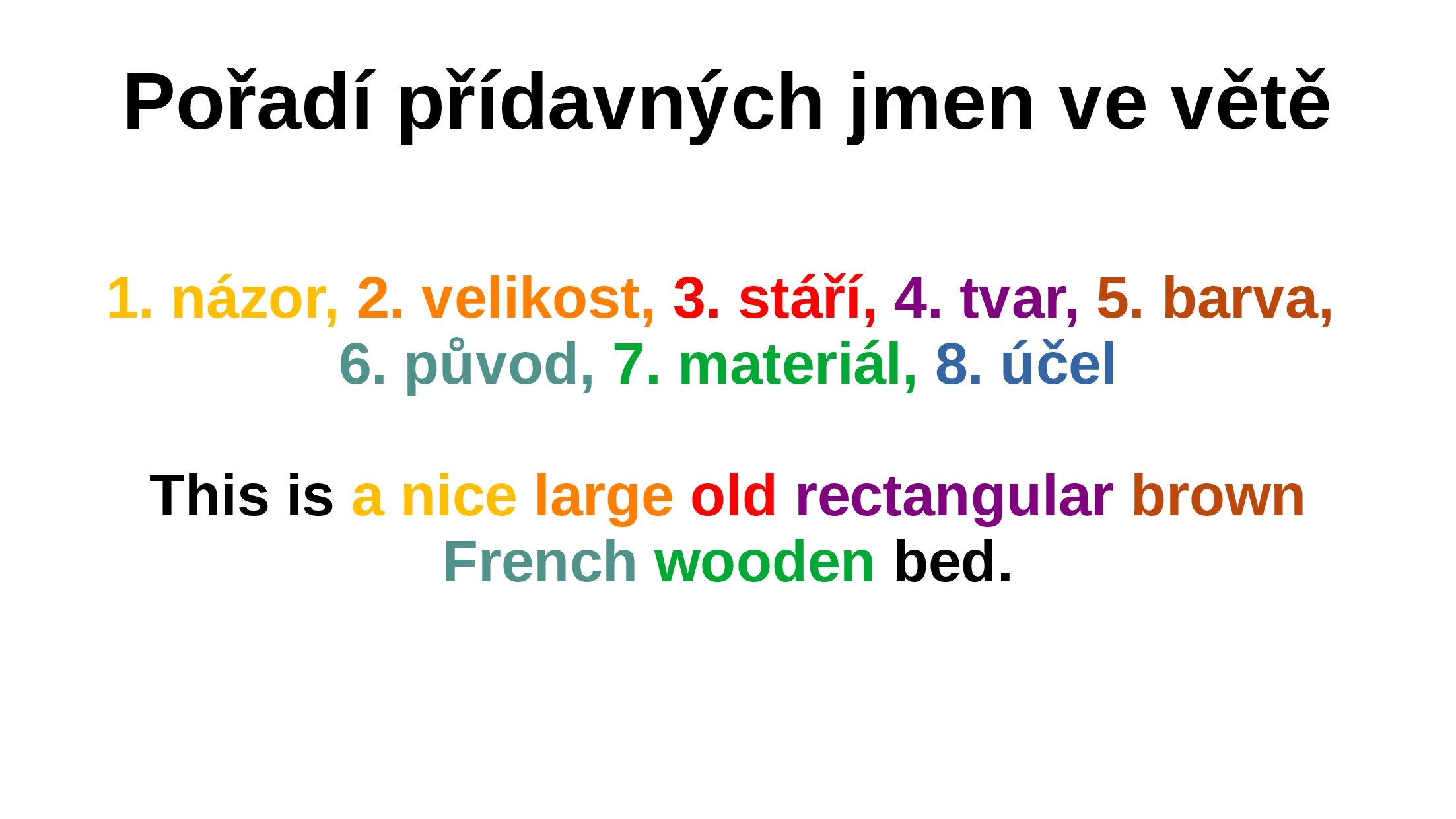 Pořadí přídavných jmen ve větě

1. názor, 2. velikost, 3. stáří, 4. tvar, 5. barva, 6. původ, 7. materiál, 8. účel

This is a nice large old rectangular brown French wooden bed.